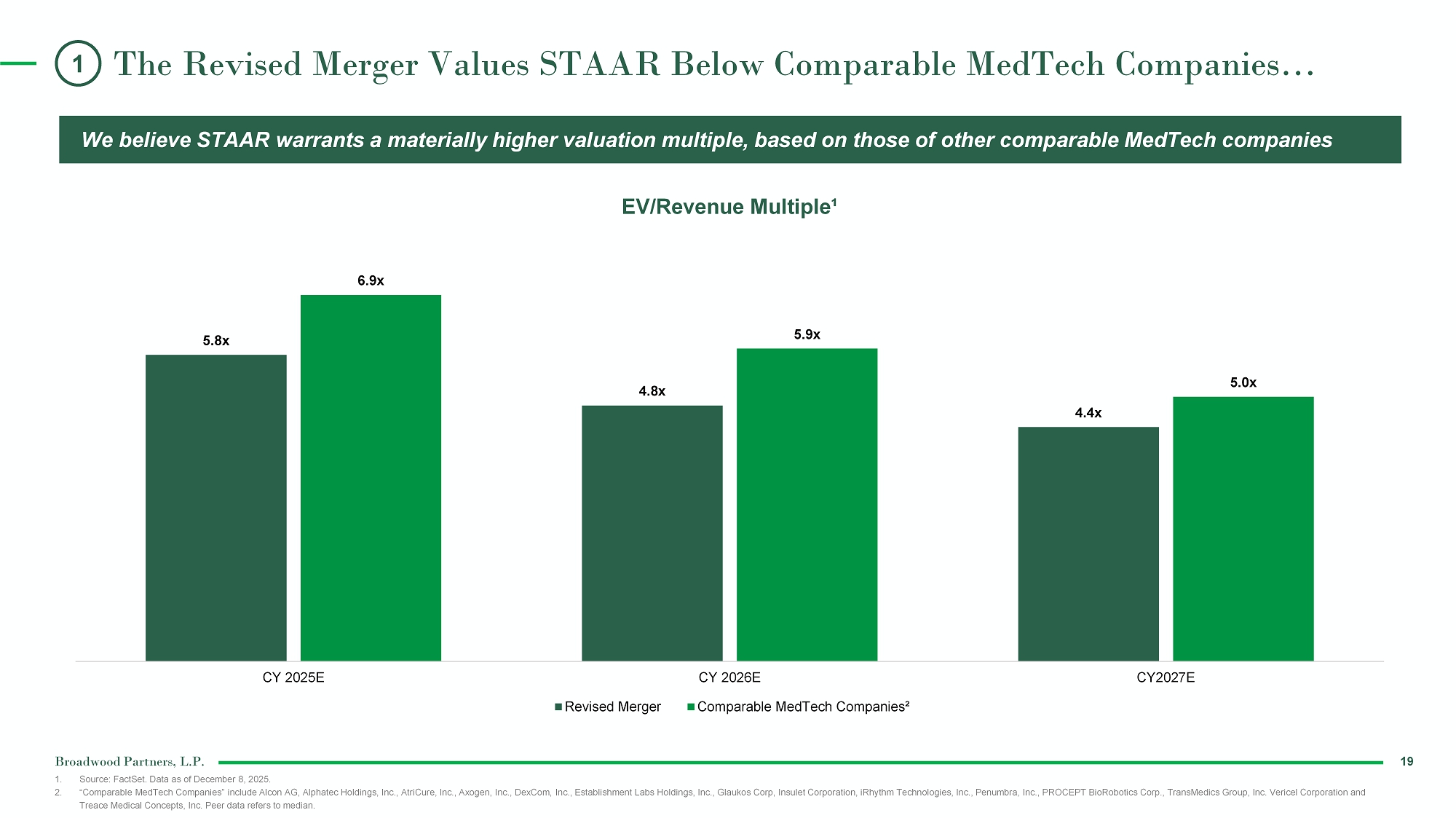 1 The Revised Merger Values STAAR Below Comparable MedTech Companies…

We believe STAAR warrants a materially higher valuation multiple, based on those of other comparable MedTech companies

EV/Revenue Multiple¹

5.8x
6.9x
4.8x
5.9x
4.4x
5.0x

CY 2025E
CY 2026E
CY2027E

Revised Merger Comparable MedTech Companies²

Broadwood Partners, L.P.
19

1. Source: FactSet. Data as of December 8, 2025.
2. "Comparable MedTech Companies" include Alcon AG, Alphatec Holdings, Inc., AtriCure, Inc., Axogen, Inc., DexCom, Inc., Establishment Labs Holdings, Inc., Glaukos Corp, Insulet Corporation, iRhythm Technologies, Inc., Penumbra, Inc., PROCEPT BioRobotics Corp., TransMedics Group, Inc. Vericel Corporation and Treace Medical Concepts, Inc. Peer data refers to median.